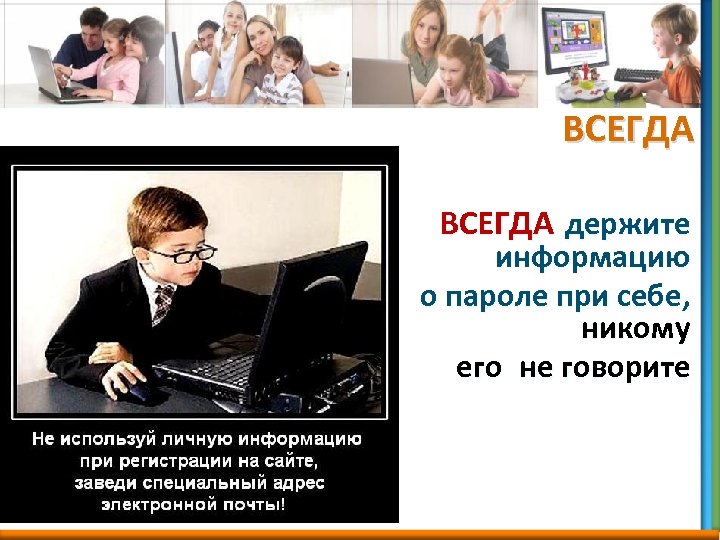 ВСЕГДА

ВСЕГДА держите информацию о пароле при себе, никому его не говорите

Не используй личную информацию при регистрации на сайте, заведи специальный адрес электронной почты!